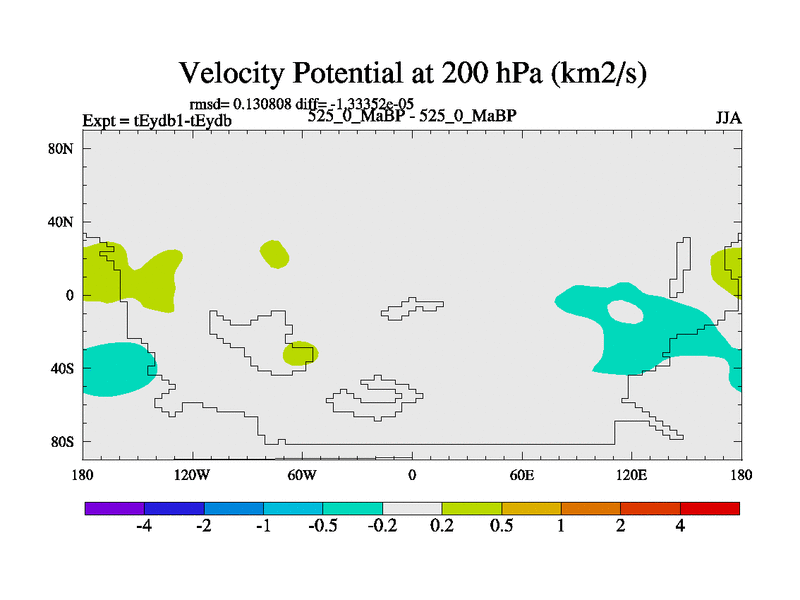 Velocity Potential at 200 hPa (km2/s)

rmsd= 0.130808 diff= -1.33352e-05

Expt = tEydb1-tEydb

525_0_MaBP - 525_0_MaBP

JJA

80N

40N

0

40S

80S

180

120W

60W

0

60E

120E

180

-4 -2 -1 -0.5 -0.2 0.2 0.5 1 2 4